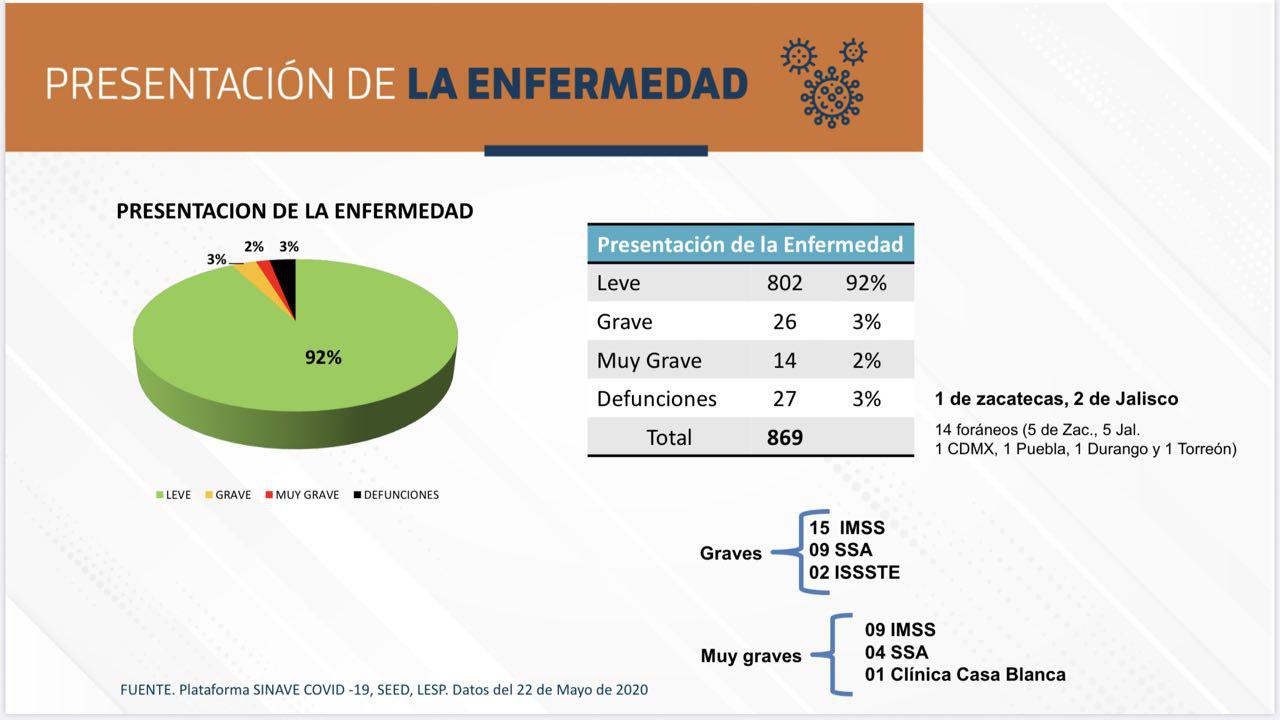 PRESENTACIÓN DE LA ENFERMEDAD

PRESENTACION DE LA ENFERMEDAD

3%
2%
3%
92%

LEVE GRAVE MUY GRAVE DEFUNCIONES

| Presentación de la Enfermedad | | |
|---|---|---|
| Leve | 802 | 92% |
| Grave | 26 | 3% |
| Muy Grave | 14 | 2% |
| Defunciones | 27 | 3% |
| Total | 869 | |

1 de zacatecas, 2 de Jalisco

14 foráneos (5 de Zac., 5 Jal. 1 CDMX, 1 Puebla, 1 Durango y 1 Torreón)

Graves
15 IMSS
09 SSA
02 ISSSTE

Muy graves
09 IMSS
04 SSA
01 Clínica Casa Blanca

FUENTE. Plataforma SINAVE COVID -19, SEED, LESP. Datos del 22 de Mayo de 2020